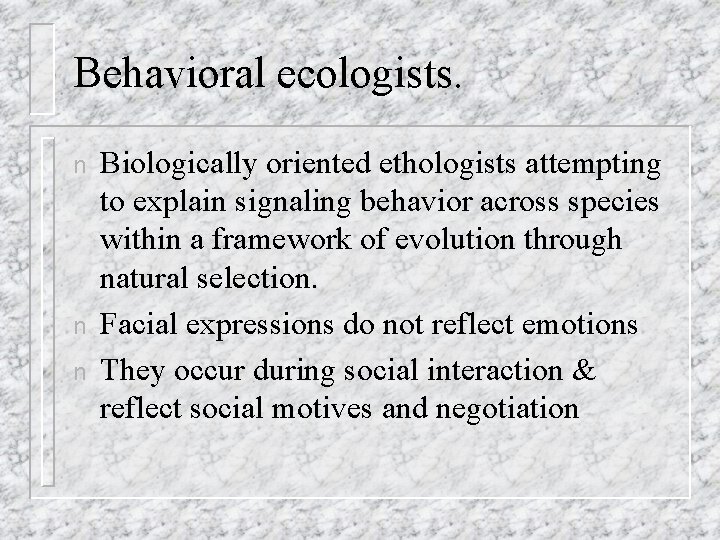 Behavioral ecologists.

n Biologically oriented ethologists attempting to explain signaling behavior across species within a framework of evolution through natural selection.

n Facial expressions do not reflect emotions

n They occur during social interaction & reflect social motives and negotiation